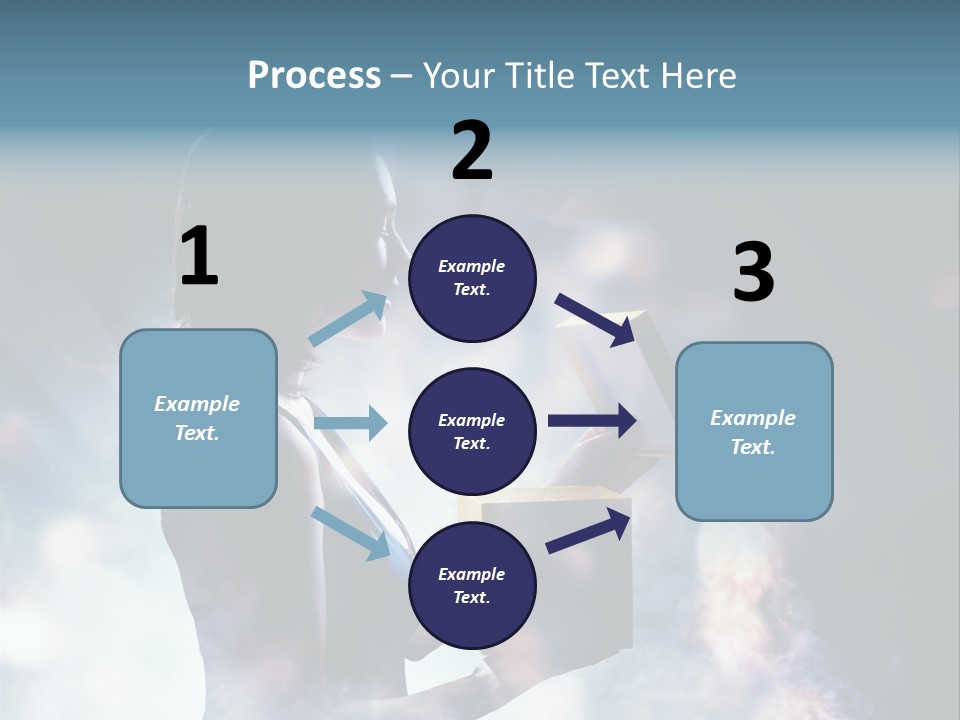 Process – Your Title Text Here

1

Example Text.

2

Example Text.

Example Text.

Example Text.

3

Example Text.